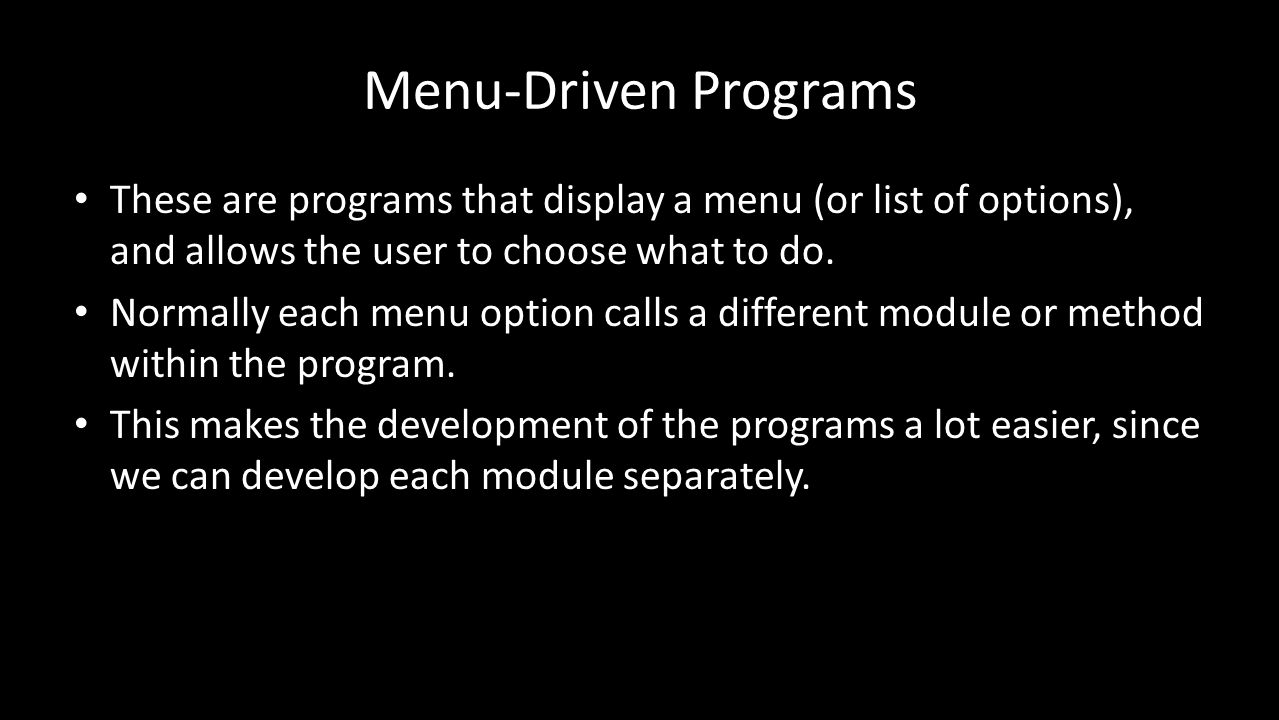 Menu-Driven Programs

• These are programs that display a menu (or list of options), and allows the user to choose what to do.

• Normally each menu option calls a different module or method within the program.

• This makes the development of the programs a lot easier, since we can develop each module separately.